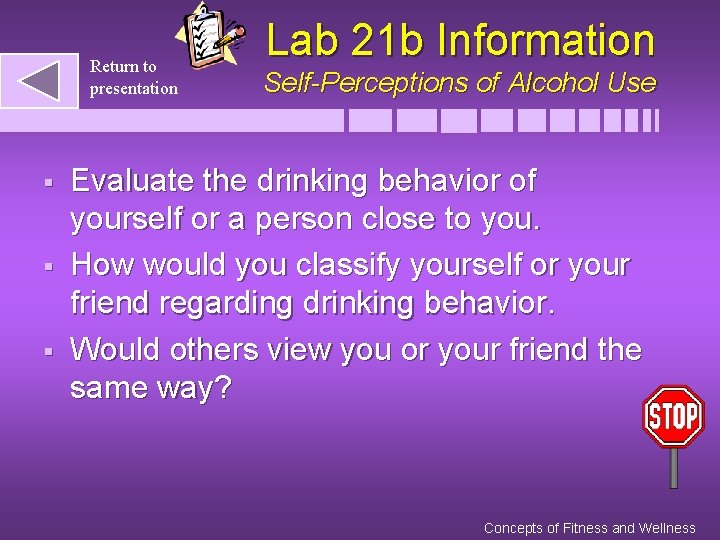 Return to presentation

Lab 21b Information

Self-Perceptions of Alcohol Use

▪ Evaluate the drinking behavior of yourself or a person close to you.

▪ How would you classify yourself or your friend regarding drinking behavior.

▪ Would others view you or your friend the same way?

STOP

Concepts of Fitness and Wellness